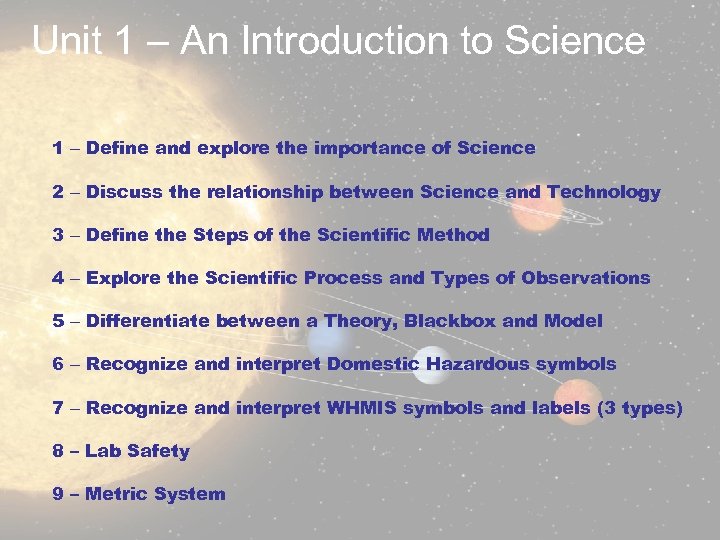 Unit 1 – An Introduction to Science

1 – Define and explore the importance of Science

2 – Discuss the relationship between Science and Technology

3 – Define the Steps of the Scientific Method

4 – Explore the Scientific Process and Types of Observations

5 – Differentiate between a Theory, Blackbox and Model

6 – Recognize and interpret Domestic Hazardous symbols

7 – Recognize and interpret WHMIS symbols and labels (3 types)

8 – Lab Safety

9 – Metric System